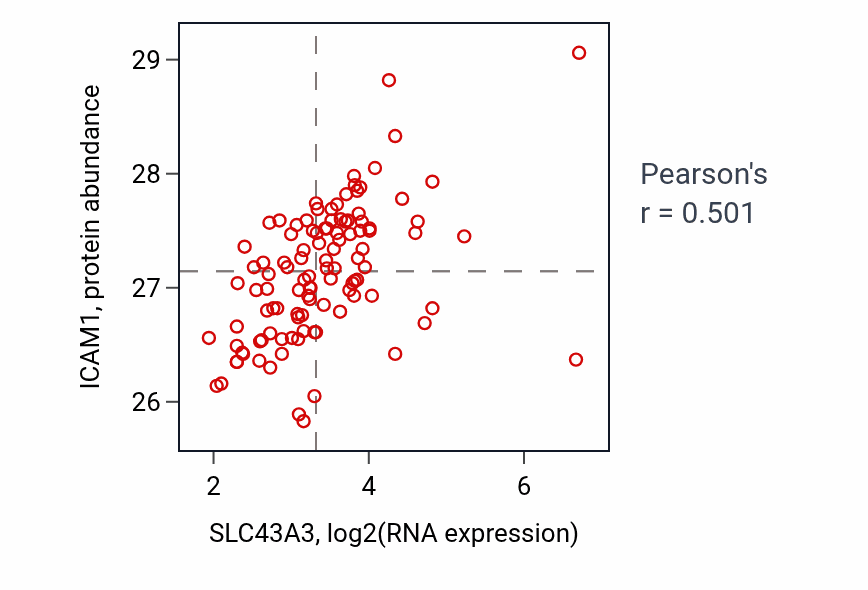 ICAM1, protein abundance

29
28
27
26

2
4
6

SLC43A3, log2(RNA expression)

Pearson's
r = 0.501